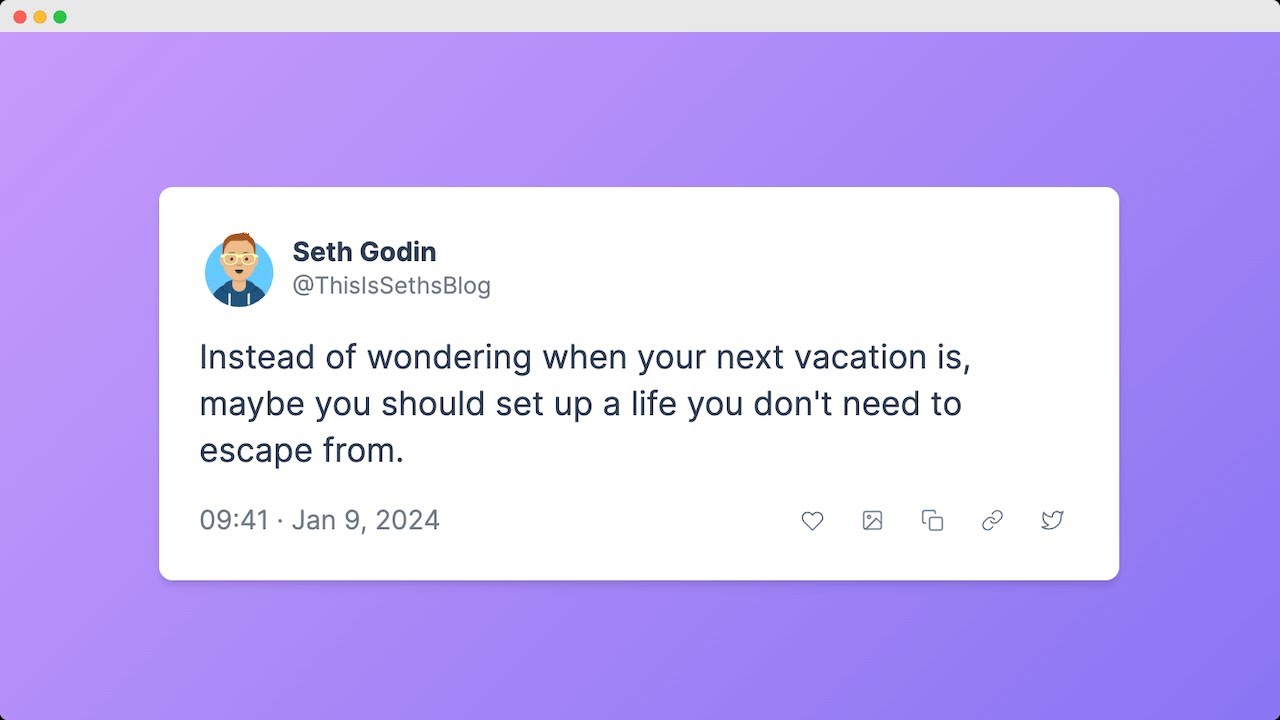 Seth Godin
@ThisIsSethsBlog

Instead of wondering when your next vacation is, maybe you should set up a life you don't need to escape from.

09:41 · Jan 9, 2024